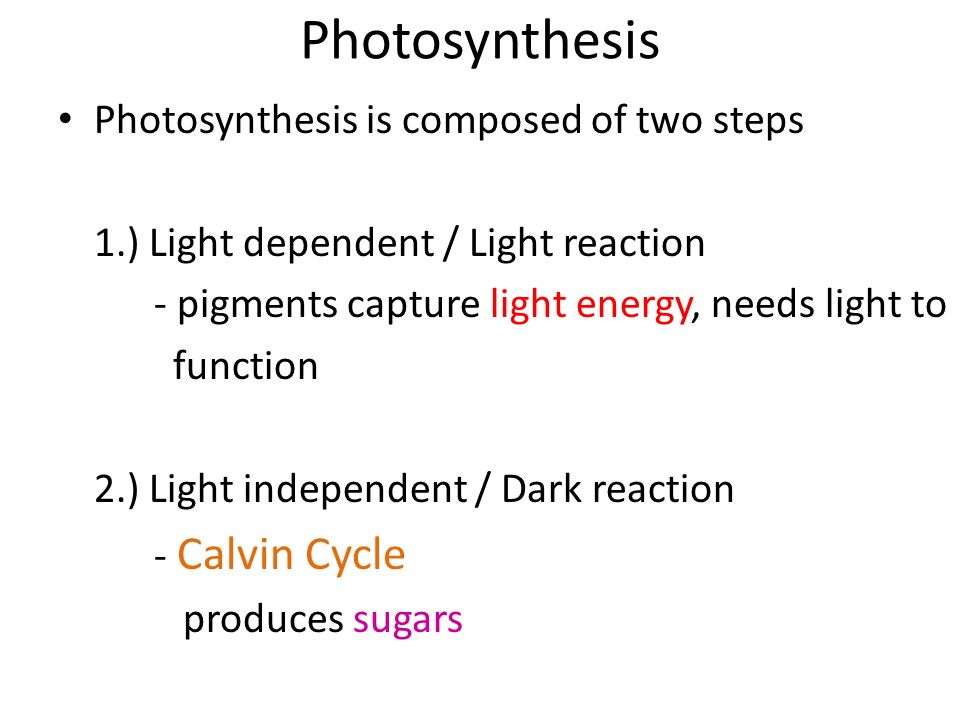 Photosynthesis

• Photosynthesis is composed of two steps

1.) Light dependent / Light reaction
- pigments capture light energy, needs light to function

2.) Light independent / Dark reaction
- Calvin Cycle
produces sugars